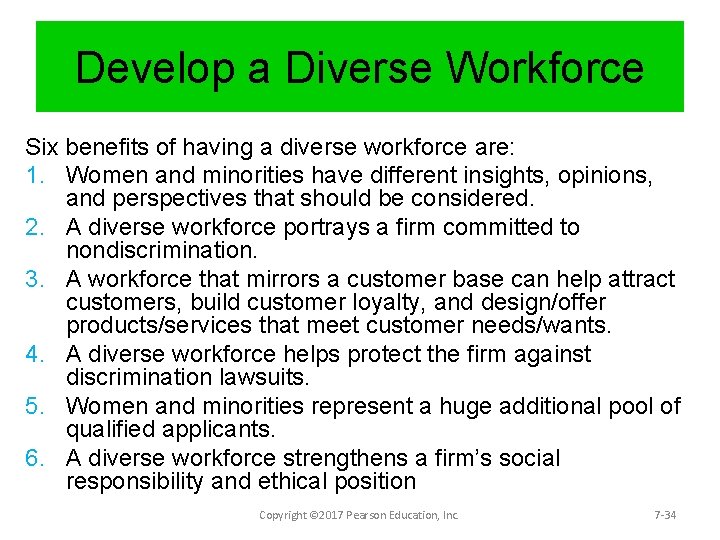 Develop a Diverse Workforce

Six benefits of having a diverse workforce are:

1. Women and minorities have different insights, opinions, and perspectives that should be considered.
2. A diverse workforce portrays a firm committed to nondiscrimination.
3. A workforce that mirrors a customer base can help attract customers, build customer loyalty, and design/offer products/services that meet customer needs/wants.
4. A diverse workforce helps protect the firm against discrimination lawsuits.
5. Women and minorities represent a huge additional pool of qualified applicants.
6. A diverse workforce strengthens a firm's social responsibility and ethical position

Copyright ©2017 Pearson Education, Inc.

7-34